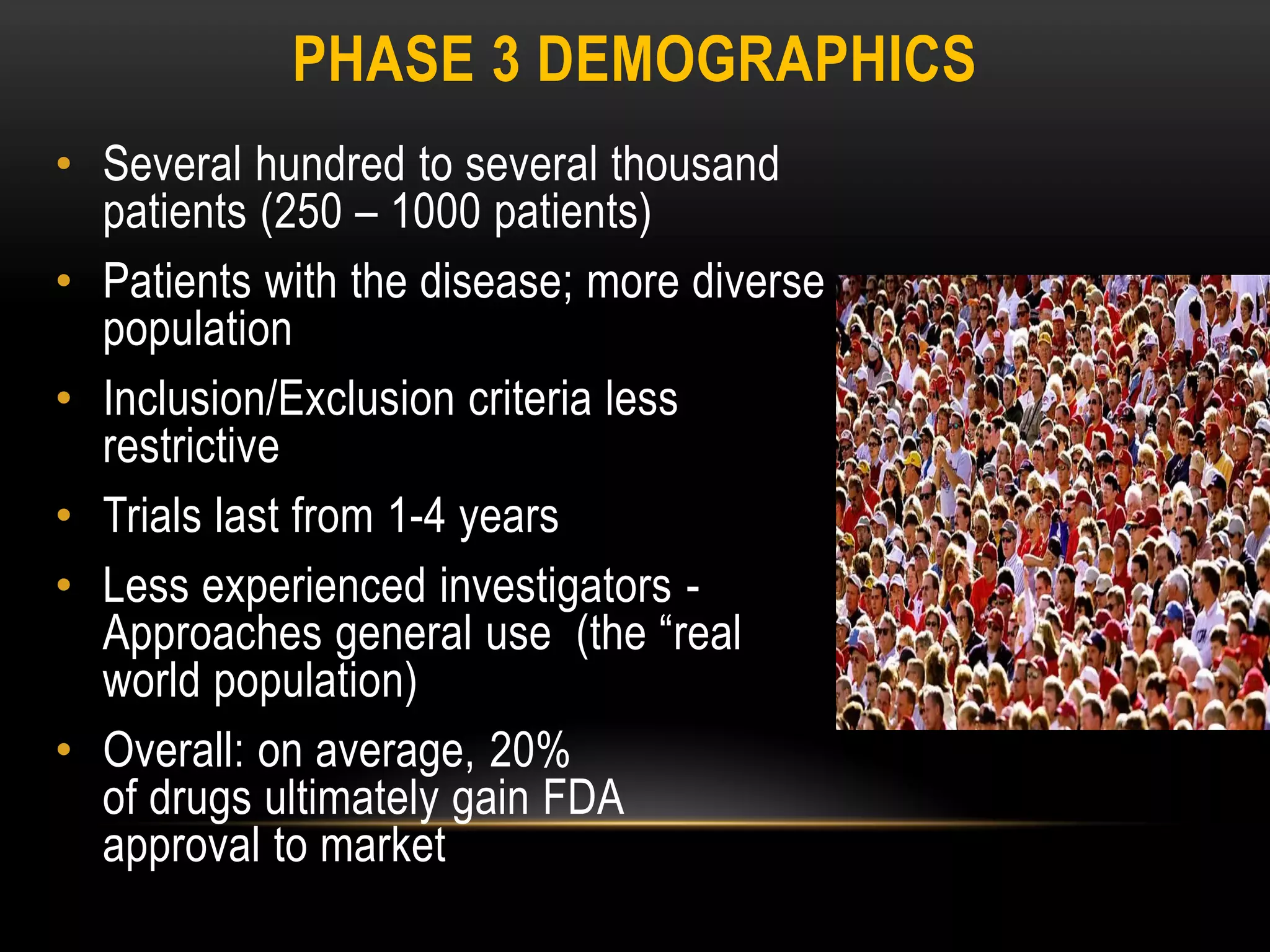 PHASE 3 DEMOGRAPHICS

• Several hundred to several thousand patients (250 – 1000 patients)
• Patients with the disease; more diverse population
• Inclusion/Exclusion criteria less restrictive
• Trials last from 1-4 years
• Less experienced investigators - Approaches general use  (the “real world population)
• Overall: on average, 20% of drugs ultimately gain FDA approval to market